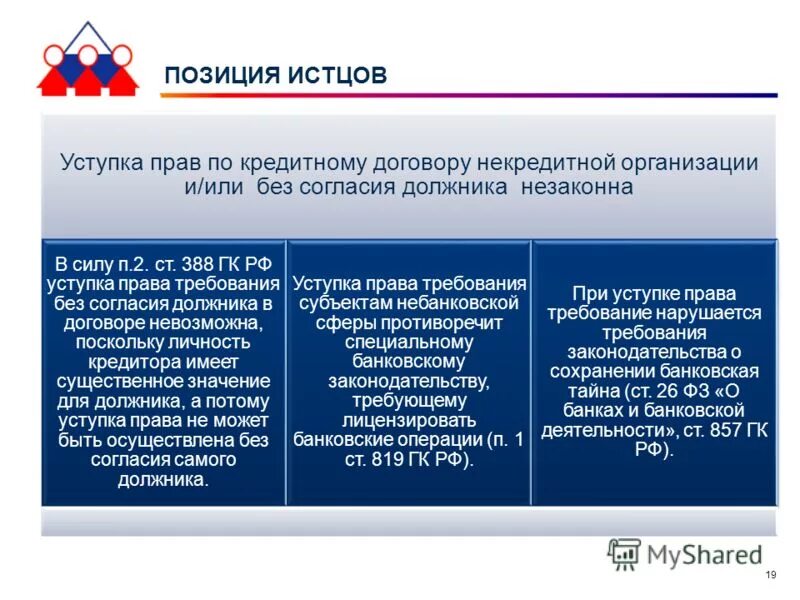 ПОЗИЦИЯ ИСТЦОВ

Уступка прав по кредитному договору некредитной организации и/или без согласия должника незаконна

В силу п.2. ст. 388 ГК РФ уступка права требования без согласия должника в договоре невозможна, поскольку личность кредитора имеет существенное значение для должника, а потому уступка права не может быть осуществлена без согласия самого должника.

Уступка права требования субъектам небанковской сферы противоречит специальному банковскому законодательству, требующему лицензировать банковские операции (п. 1 ст. 819 ГК РФ).

При уступке права требование нарушается требования законодательства о сохранении банковская тайна (ст. 26 ФЗ «О банках и банковской деятельности», ст. 857 ГК РФ).

MyShared

19